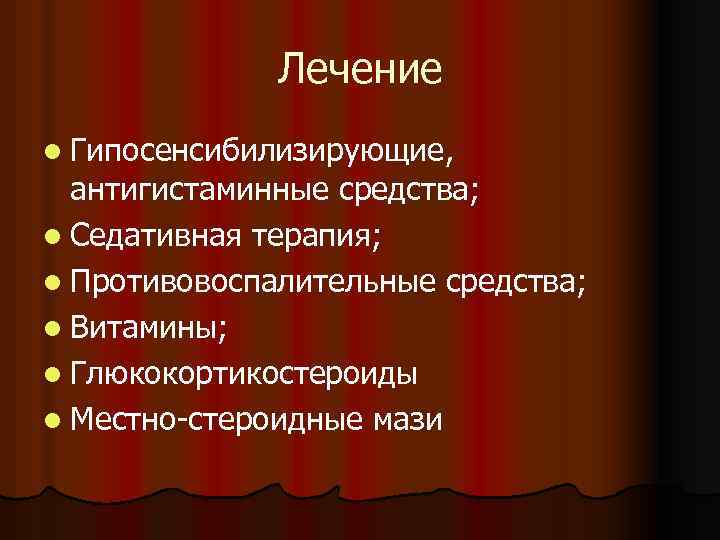 Лечение

- Гипосенсибилизирующие, антигистаминные средства;
- Седативная терапия;
- Противовоспалительные средства;
- Витамины;
- Глюкокортикостероиды
- Местно-стероидные мази